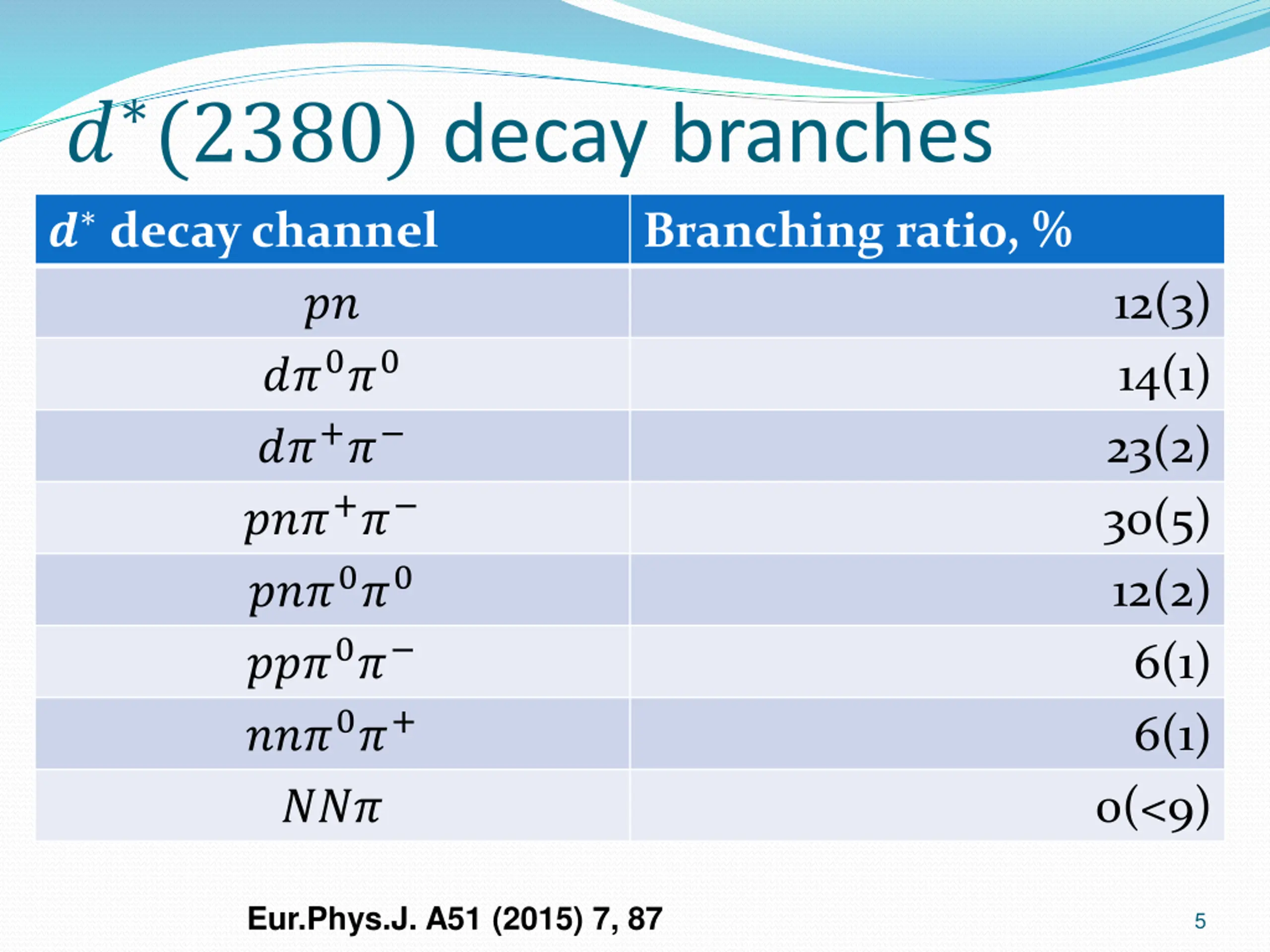 $d^*(2380)$ decay branches

| $d^*$ decay channel | Branching ratio, % |
|---|---|
| $pn$ | 12(3) |
| $d\pi^0\pi^0$ | 14(1) |
| $d\pi^+\pi^-$ | 23(2) |
| $pn\pi^+\pi^-$ | 30(5) |
| $pn\pi^0\pi^0$ | 12(2) |
| $pp\pi^0\pi^-$ | 6(1) |
| $nn\pi^0\pi^+$ | 6(1) |
| $NN\pi$ | 0(<9) |

Eur.Phys.J. A51 (2015) 7, 87

5